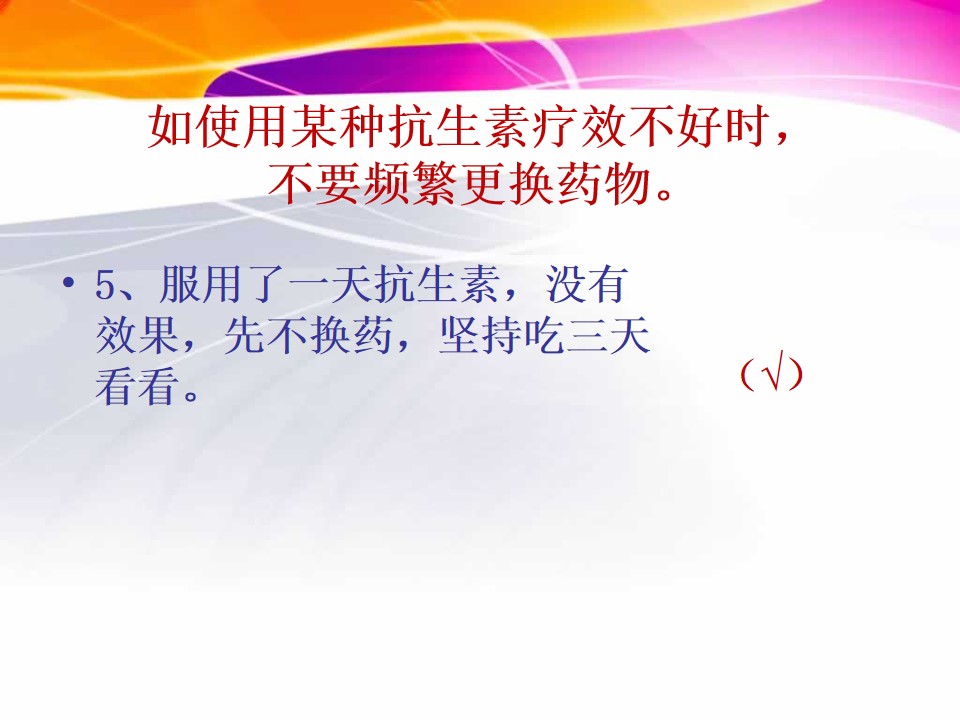 如使用某种抗生素疗效不好时，
不要频繁更换药物。

• 5、服用了一天抗生素，没有效果，先不换药，坚持吃三天看看。

（√）